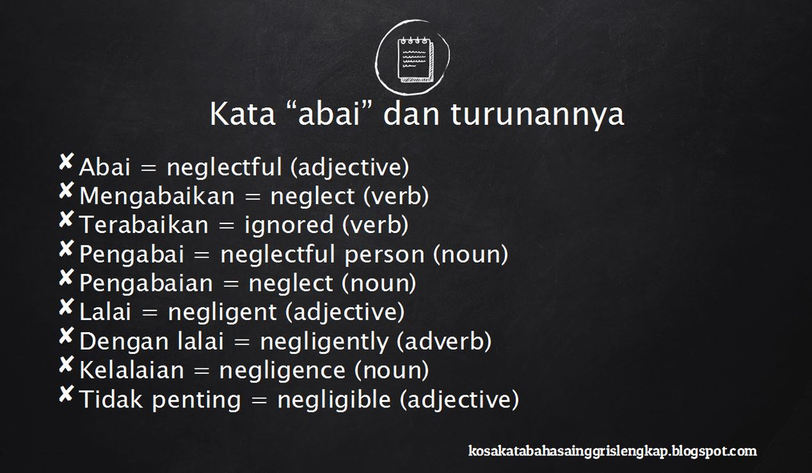 Kata “abai” dan turunannya

✘ Abai = neglectful (adjective)
✘ Mengabaikan = neglect (verb)
✘ Terabaikan = ignored (verb)
✘ Pengabai = neglectful person (noun)
✘ Pengabaian = neglect (noun)
✘ Lalai = negligent (adjective)
✘ Dengan lalai = negligently (adverb)
✘ Kelalaian = negligence (noun)
✘ Tidak penting = negligible (adjective)

kosakatabahasainggrislengkap.blogspot.com